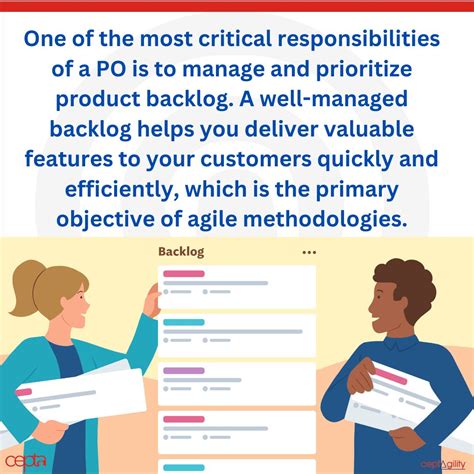 One of the most critical responsibilities of a PO is to manage and prioritize product backlog. A well-managed backlog helps you deliver valuable features to your customers quickly and efficiently, which is the primary objective of agile methodologies.

Backlog ...

cepta

ceptAgility